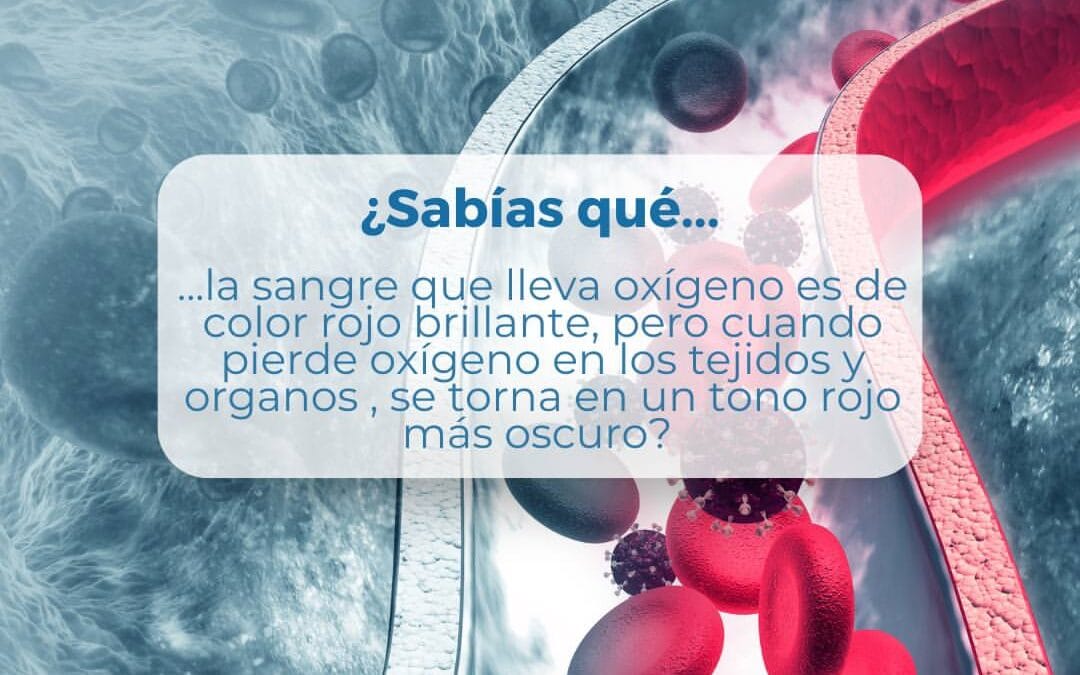 ¿Sabías qué...

...la sangre que lleva oxígeno es de color rojo brillante, pero cuando pierde oxígeno en los tejidos y organos , se torna en un tono rojo más oscuro?